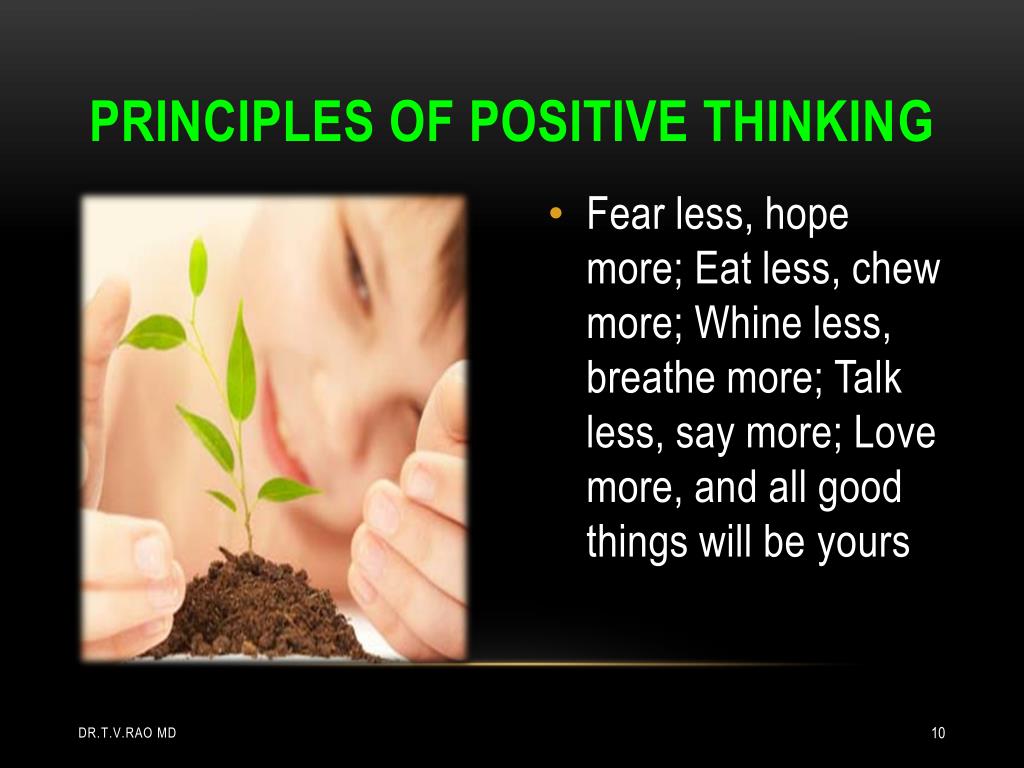 PRINCIPLES OF POSITIVE THINKING

• Fear less, hope more; Eat less, chew more; Whine less, breathe more; Talk less, say more; Love more, and all good things will be yours

DR.T.V.RAO MD

10